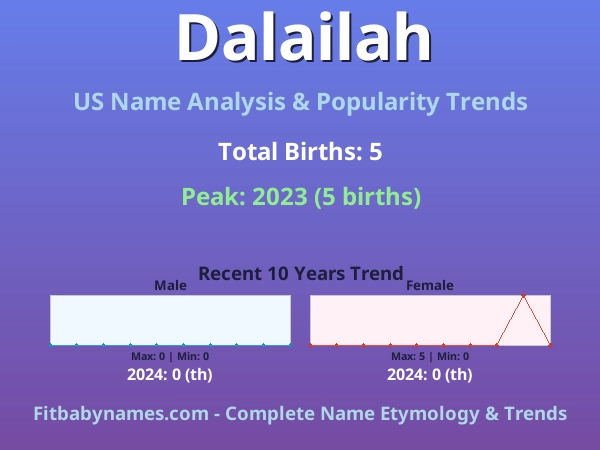 Dalailah

US Name Analysis & Popularity Trends

Total Births: 5

Peak: 2023 (5 births)

Recent 10 Years Trend

Male

Max: 0 | Min: 0

2024: 0 (th)

Female

Max: 5 | Min: 0

2024: 0 (th)

Fitbabynames.com - Complete Name Etymology & Trends